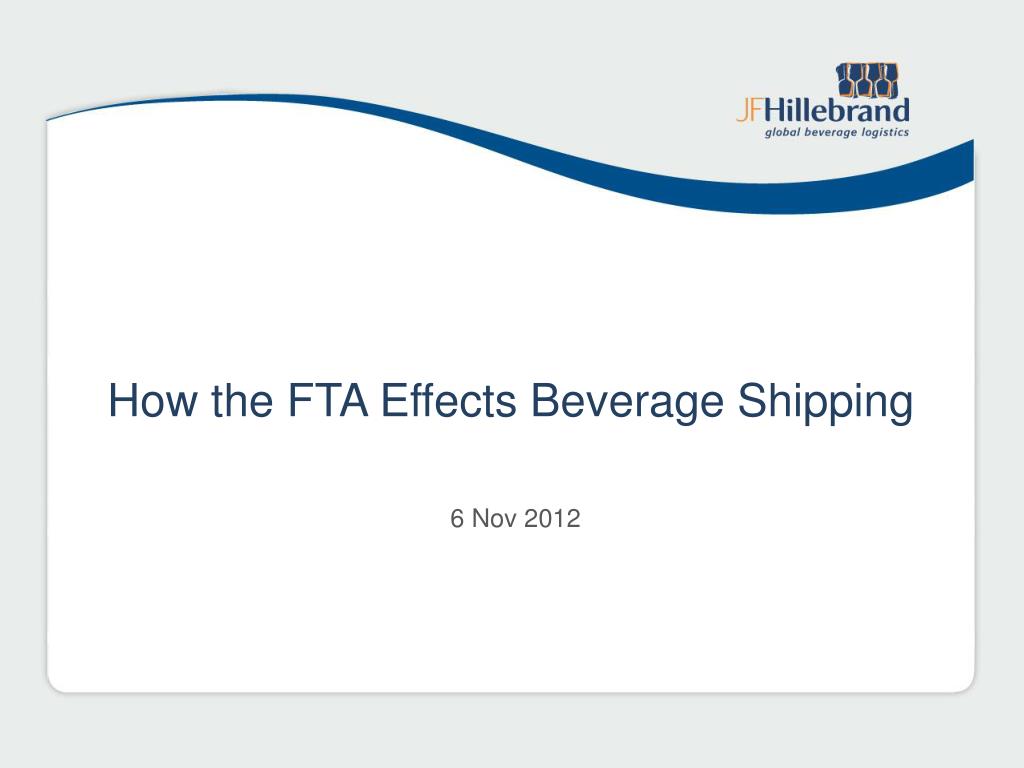 JFHillebrand
global beverage logistics

How the FTA Effects Beverage Shipping

6 Nov 2012